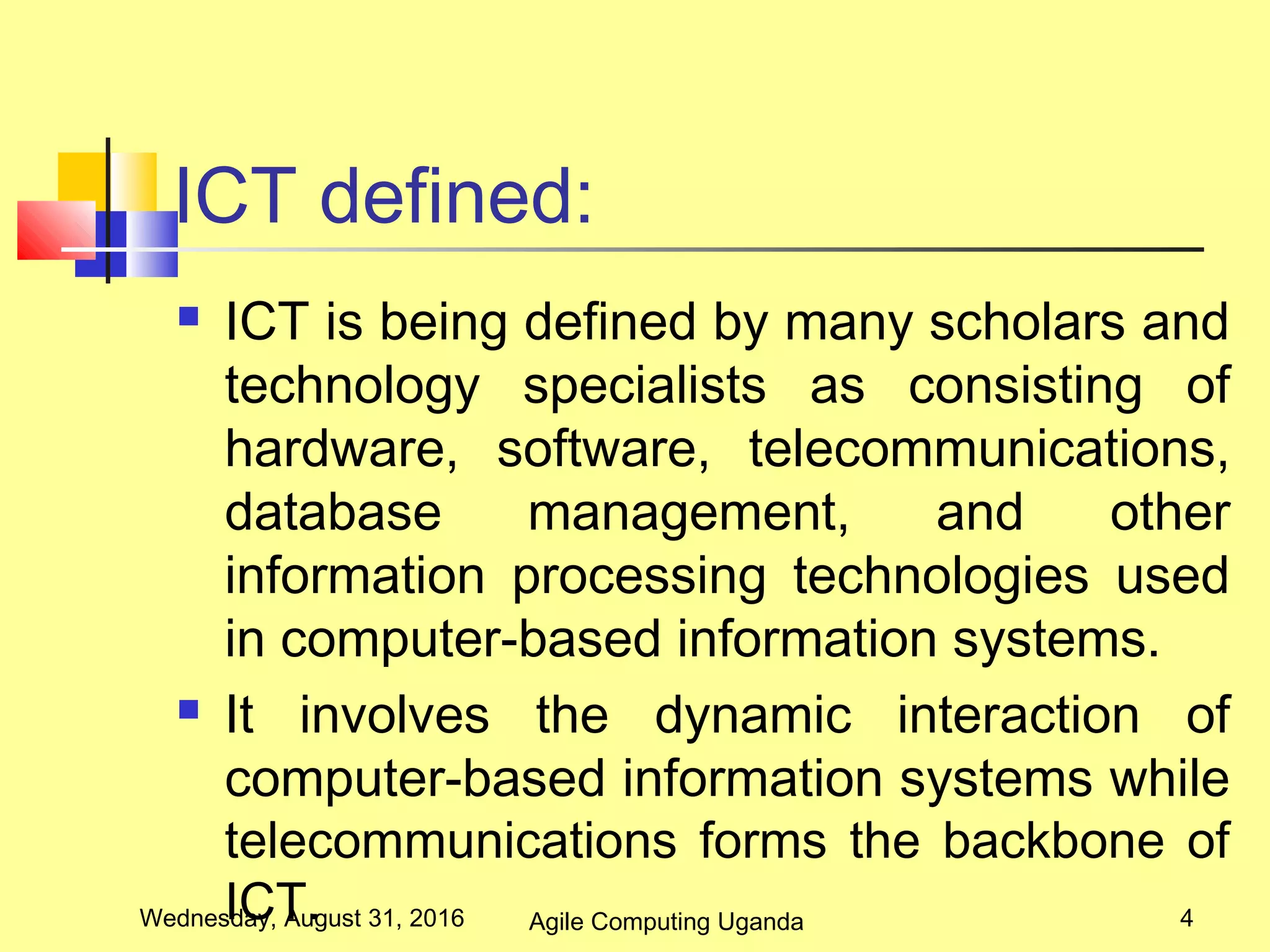 ICT defined:

ICT is being defined by many scholars and technology specialists as consisting of hardware, software, telecommunications, database management, and other information processing technologies used in computer-based information systems.

It involves the dynamic interaction of computer-based information systems while telecommunications forms the backbone of ICT.

Wednesday, August 31, 2016 Agile Computing Uganda 4